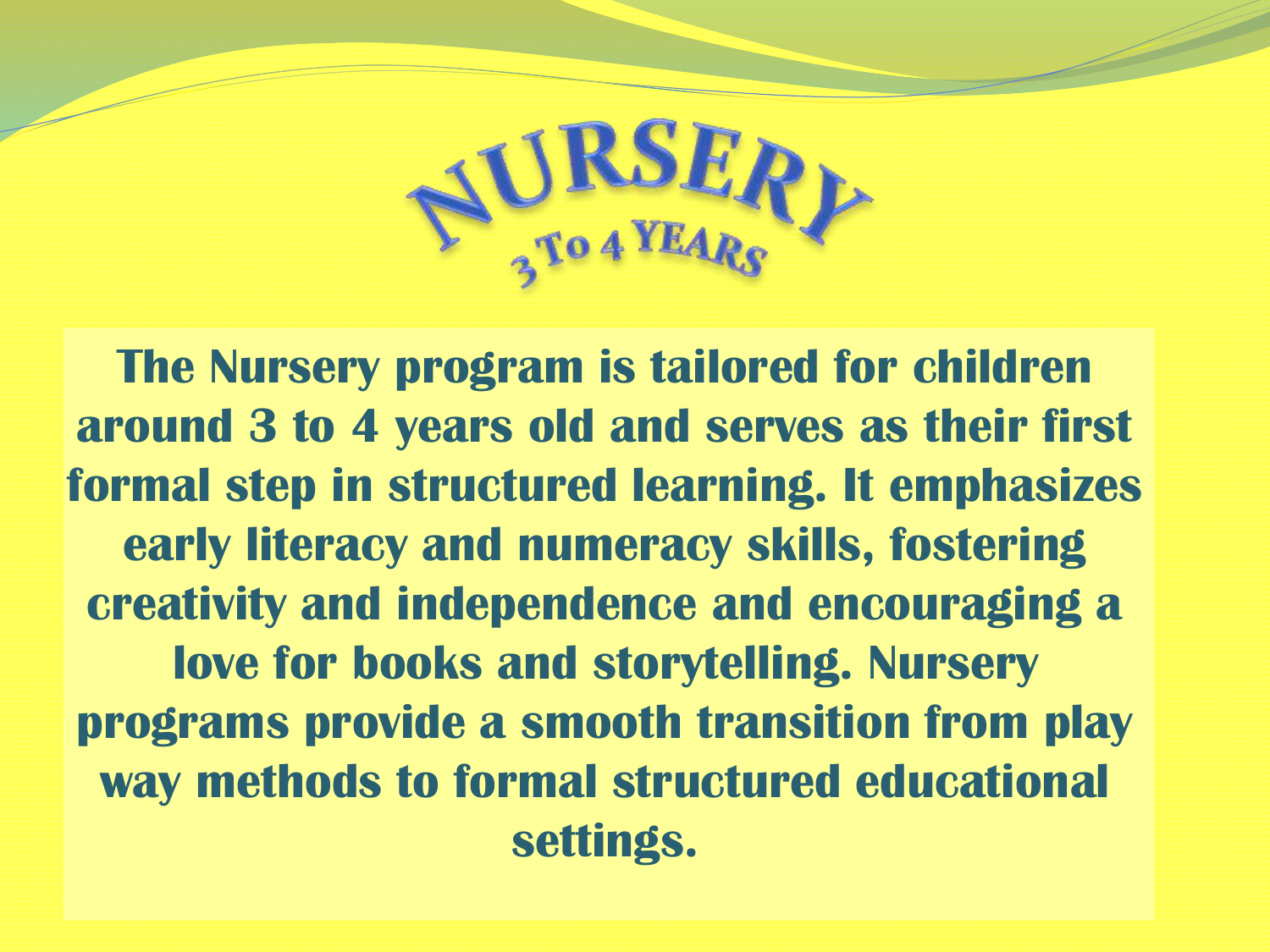 NURSERY
3 To 4 YEARS

The Nursery program is tailored for children around 3 to 4 years old and serves as their first formal step in structured learning. It emphasizes early literacy and numeracy skills, fostering creativity and independence and encouraging a love for books and storytelling. Nursery programs provide a smooth transition from play way methods to formal structured educational settings.